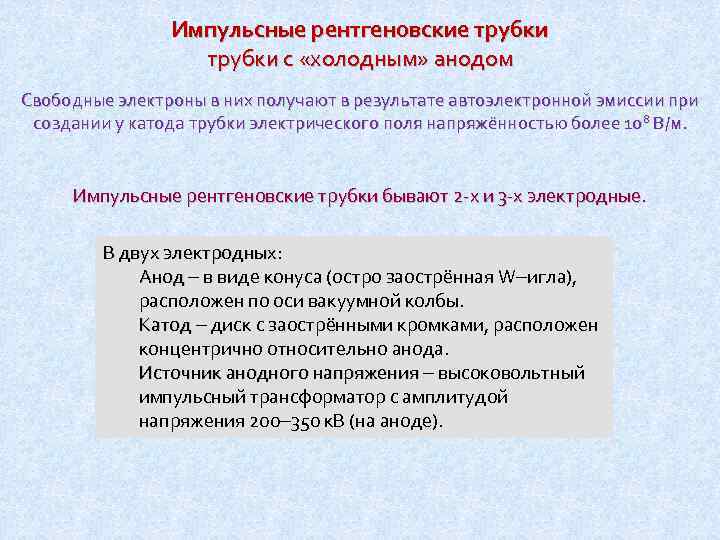 Импульсные рентгеновские трубки
трубки с «холодным» анодом

Свободные электроны в них получают в результате автоэлектронной эмиссии при создании у катода трубки электрического поля напряжённостью более $10^8$ В/м.

Импульсные рентгеновские трубки бывают 2-х и 3-х электродные.

В двух электродных:
Анод – в виде конуса (остро заострённая W–игла), расположен по оси вакуумной колбы.
Катод – диск с заострёнными кромками, расположен концентрично относительно анода.
Источник анодного напряжения – высоковольтный импульсный трансформатор с амплитудой напряжения 200–350 кВ (на аноде).